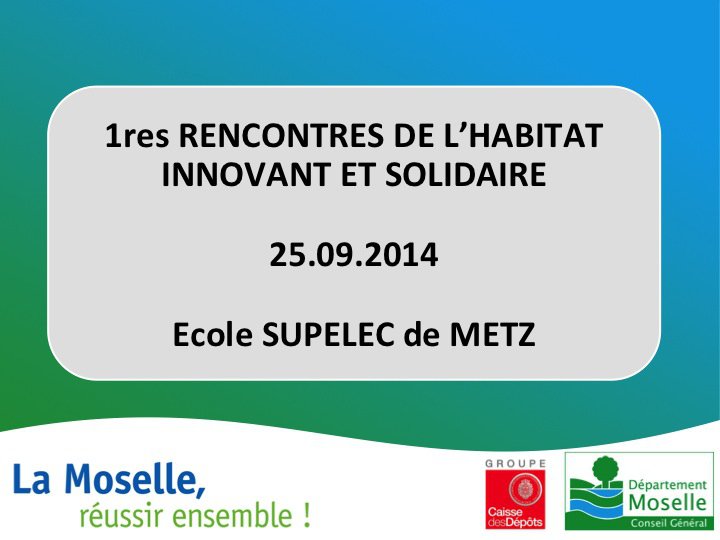 1res RENCONTRES DE L'HABITAT INNOVANT ET SOLIDAIRE

25.09.2014

Ecole SUPELEC de METZ

La Moselle,
réussir ensemble !

GROUPE
Caisse des Dépôts

Département
Moselle
Conseil Général